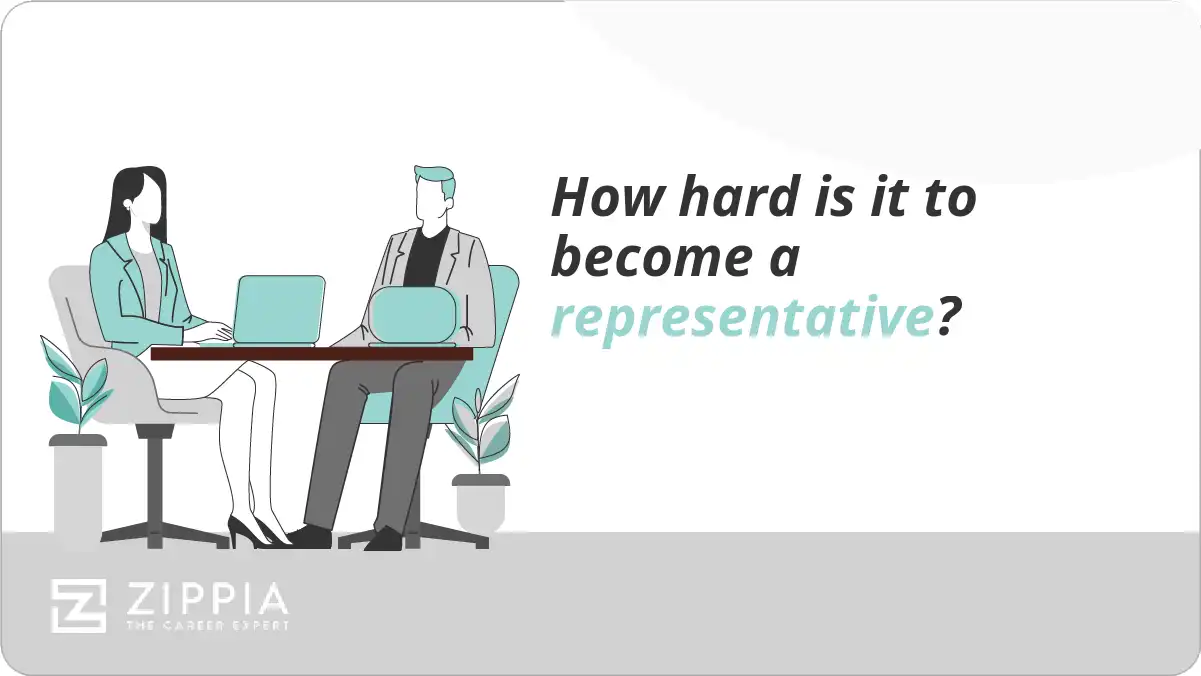 How hard is it to become a representative?

ZIPPIA
THE CAREER EXPERT